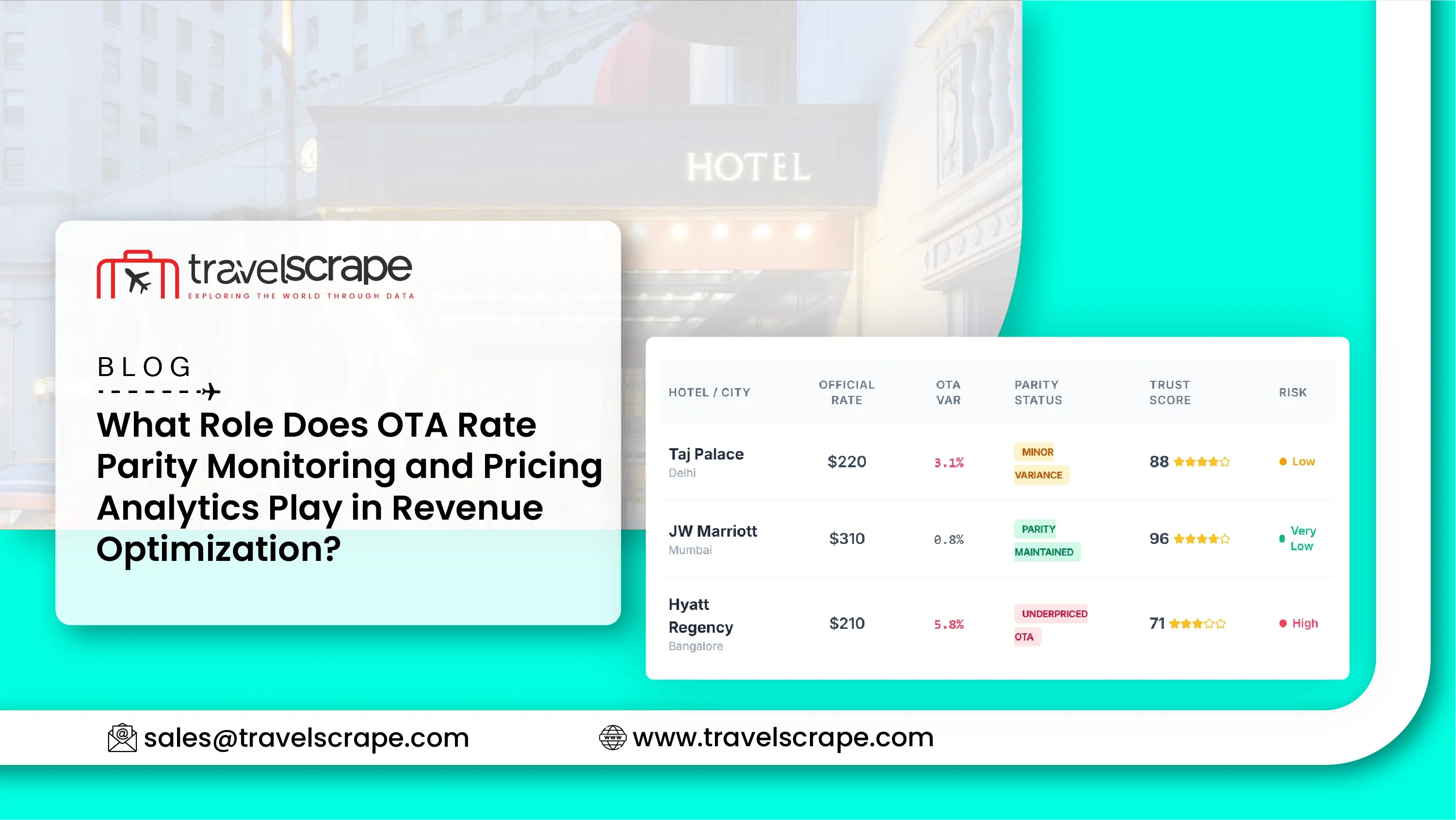 HOTEL

travelscrape
EXPLORING THE WORLD THROUGH DATA

BLOG

What Role Does OTA Rate Parity Monitoring and Pricing Analytics Play in Revenue Optimization?

| HOTEL / CITY | OFFICIAL RATE | OTA VAR | PARITY STATUS | TRUST SCORE | RISK |
|---|---|---|---|---|---|
| Taj Palace Delhi | $220 | 3.1% | MINOR VARIANCE | 88 | Low |
| JW Marriott Mumbai | $310 | 0.8% | PARITY MAINTAINED | 96 | Very Low |
| Hyatt Regency Bangalore | $210 | 5.8% | UNDERPRICED OTA | 71 | High |

sales@travelscrape.com

www.travelscrape.com